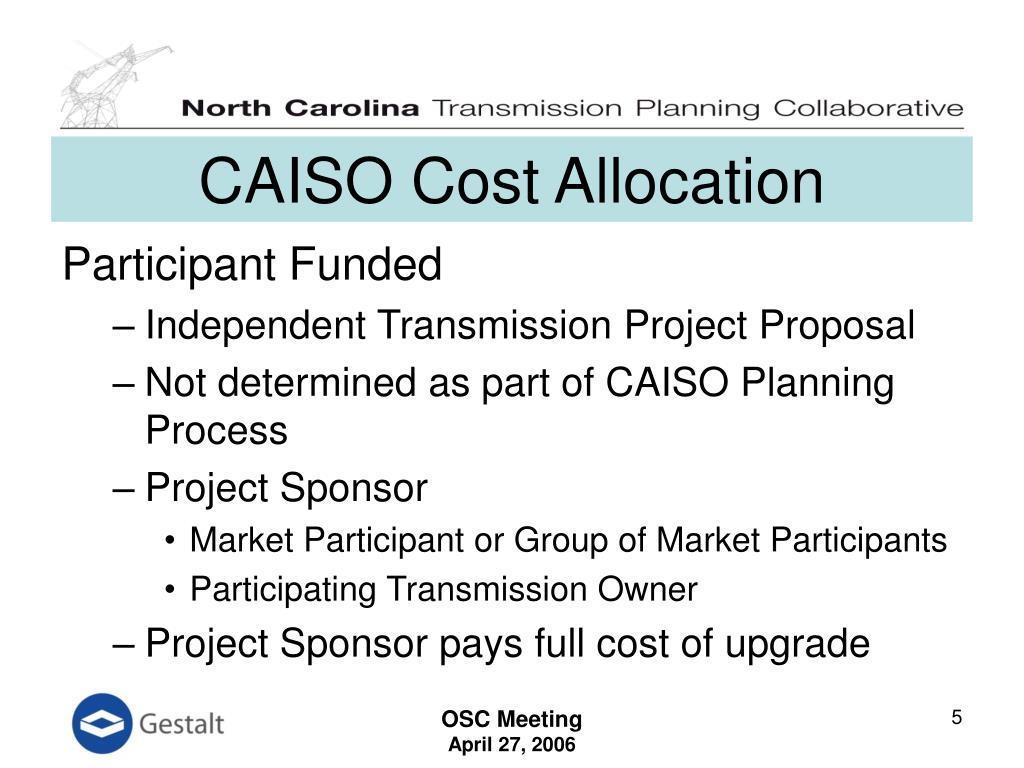 North Carolina Transmission Planning Collaborative

CAISO Cost Allocation

Participant Funded

– Independent Transmission Project Proposal

– Not determined as part of CAISO Planning Process

– Project Sponsor

• Market Participant or Group of Market Participants

• Participating Transmission Owner

– Project Sponsor pays full cost of upgrade

Gestalt

OSC Meeting
April 27, 2006

5